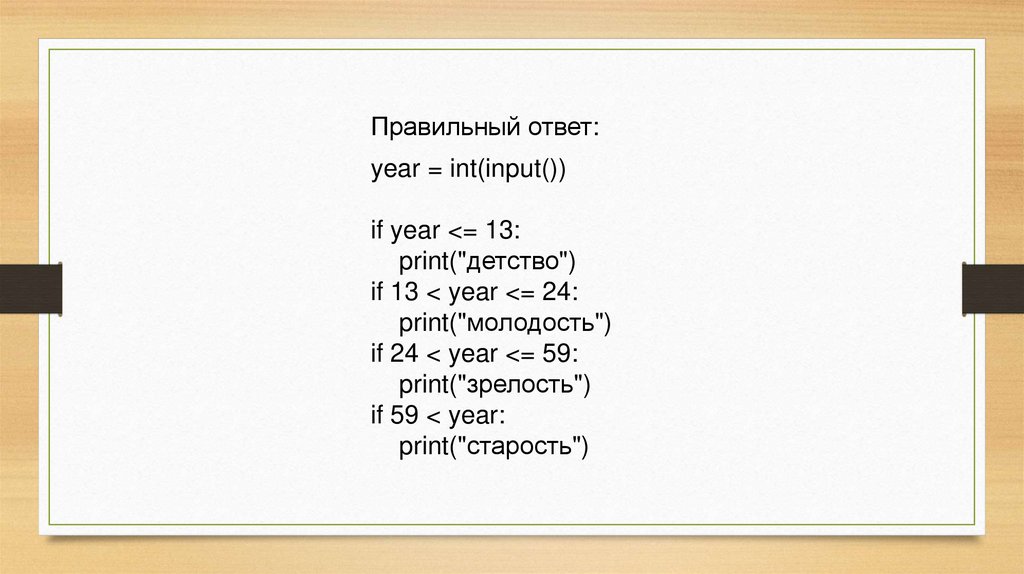 Правильный ответ:

year = int(input())

if year <= 13:
    print("детство")
if 13 < year <= 24:
    print("молодость")
if 24 < year <= 59:
    print("зрелость")
if 59 < year:
    print("старость")